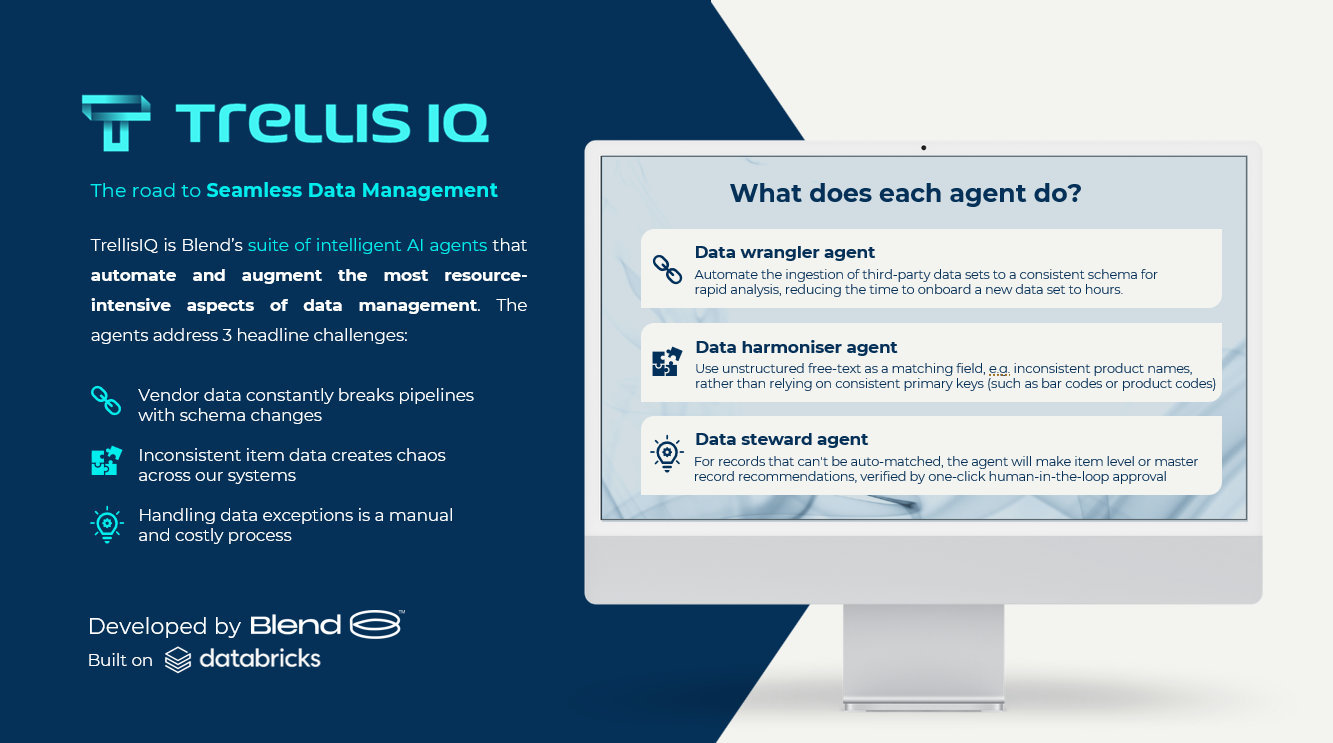 TRELLIS IQ

The road to Seamless Data Management

TrellisIQ is Blend's suite of intelligent AI agents that automate and augment the most resource-intensive aspects of data management. The agents address 3 headline challenges:

Vendor data constantly breaks pipelines with schema changes

Inconsistent item data creates chaos across our systems

Handling data exceptions is a manual and costly process

Developed by Blend

Built on databricks

What does each agent do?

Data wrangler agent
Automate the ingestion of third-party data sets to a consistent schema for rapid analysis, reducing the time to onboard a new data set to hours.

Data harmoniser agent
Use unstructured free-text as a matching field, e.g. inconsistent product names, rather than relying on consistent primary keys (such as bar codes or product codes)

Data steward agent
For records that can't be auto-matched, the agent will make item level or master record recommendations, verified by one-click human-in-the-loop approval